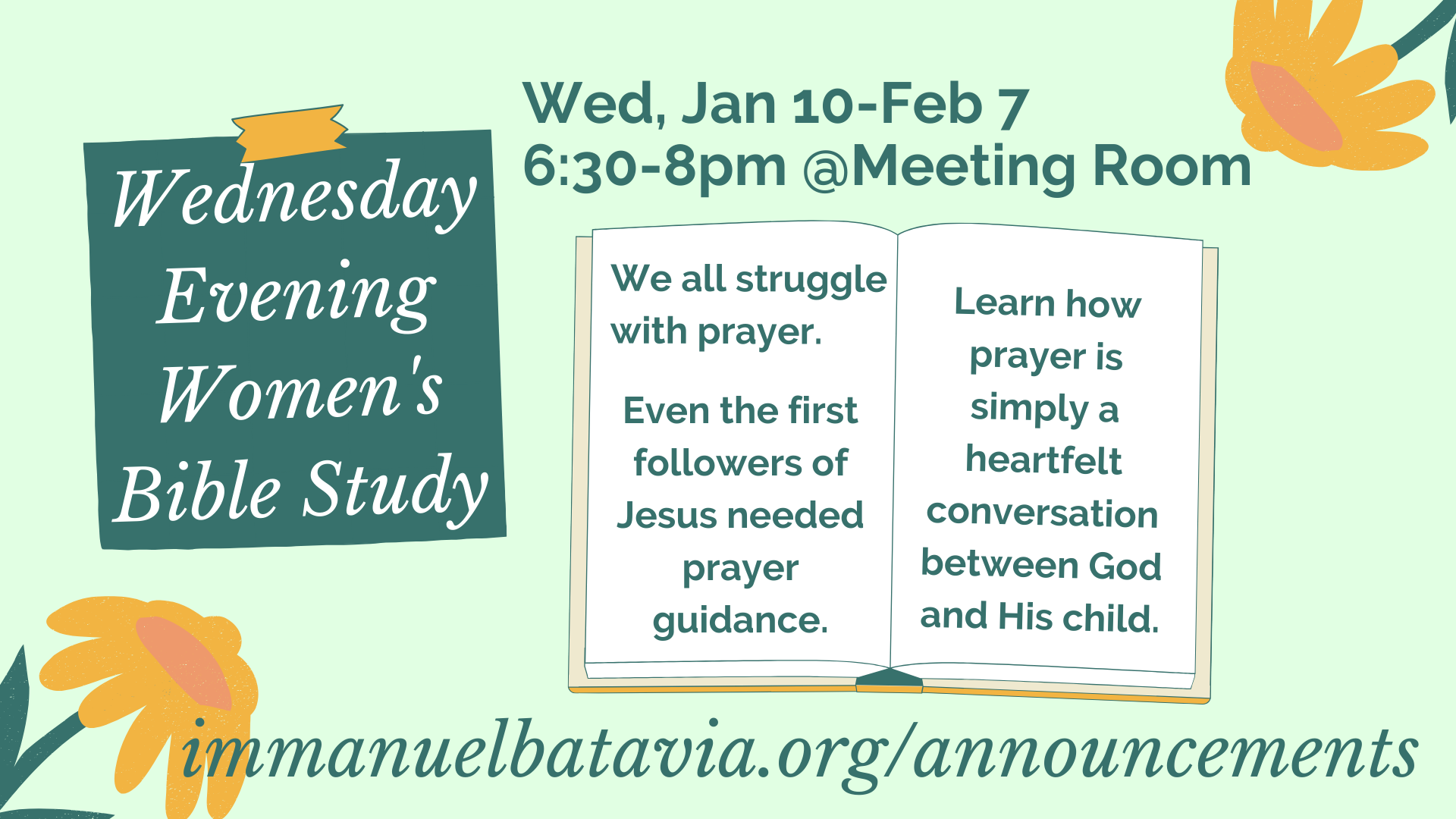 Wednesday Evening Women's Bible Study

Wed, Jan 10-Feb 7
6:30-8pm @Meeting Room

We all struggle with prayer.

Even the first followers of Jesus needed prayer guidance.

Learn how prayer is simply a heartfelt conversation between God and His child.

immanuelbatavia.org/announcements